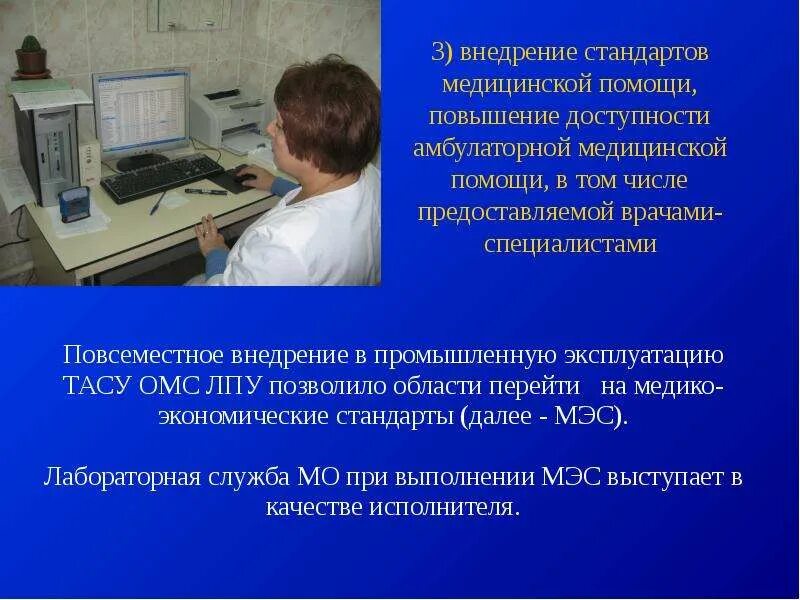 3) внедрение стандартов медицинской помощи, повышение доступности амбулаторной медицинской помощи, в том числе предоставляемой врачами-специалистами

Повсеместное внедрение в промышленную эксплуатацию ТАСУ ОМС ЛПУ позволило области перейти на медико-экономические стандарты (далее - МЭС).

Лабораторная служба МО при выполнении МЭС выступает в качестве исполнителя.